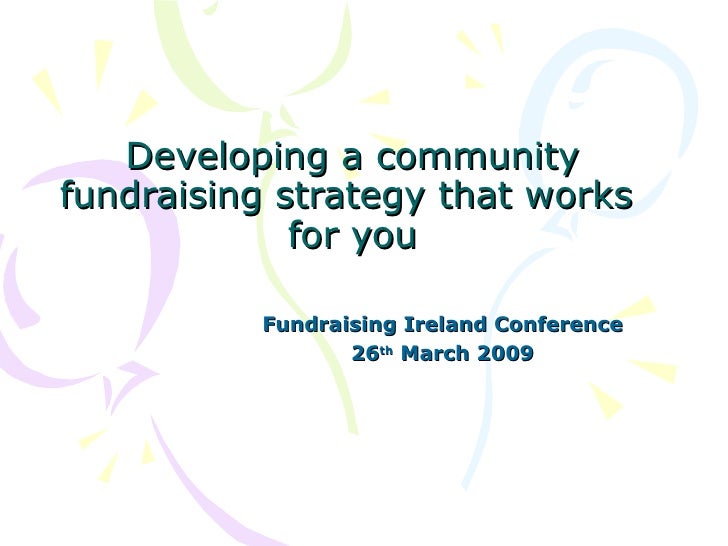 Developing a community fundraising strategy that works for you

Fundraising Ireland Conference
26th March 2009